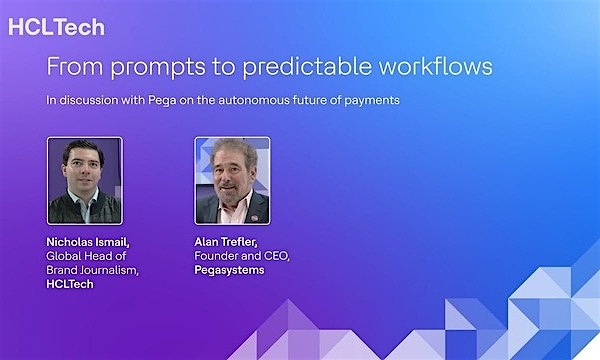 HCLTech

From prompts to predictable workflows

In discussion with Pega on the autonomous future of payments

Nicholas Ismail, Global Head of Brand Journalism, HCLTech

Alan Trefler, Founder and CEO, Pegasystems